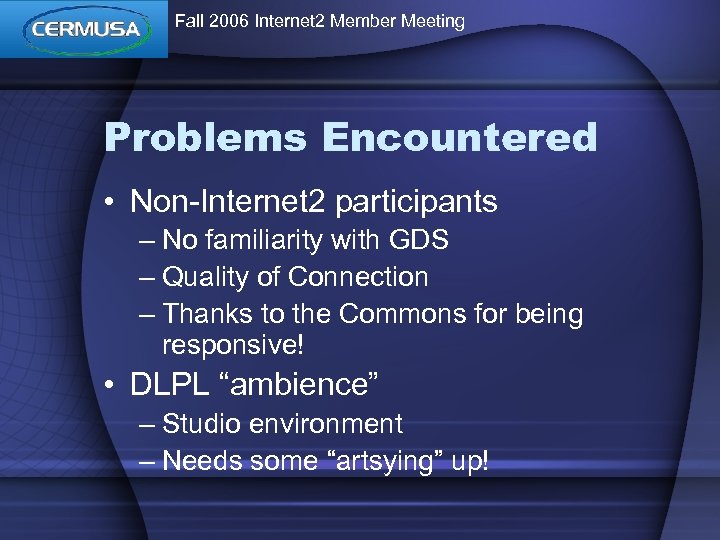 CERMUSA

Fall 2006 Internet2 Member Meeting

Problems Encountered

• Non-Internet2 participants
– No familiarity with GDS
– Quality of Connection
– Thanks to the Commons for being responsive!
• DLPL “ambience”
– Studio environment
– Needs some “artsying” up!